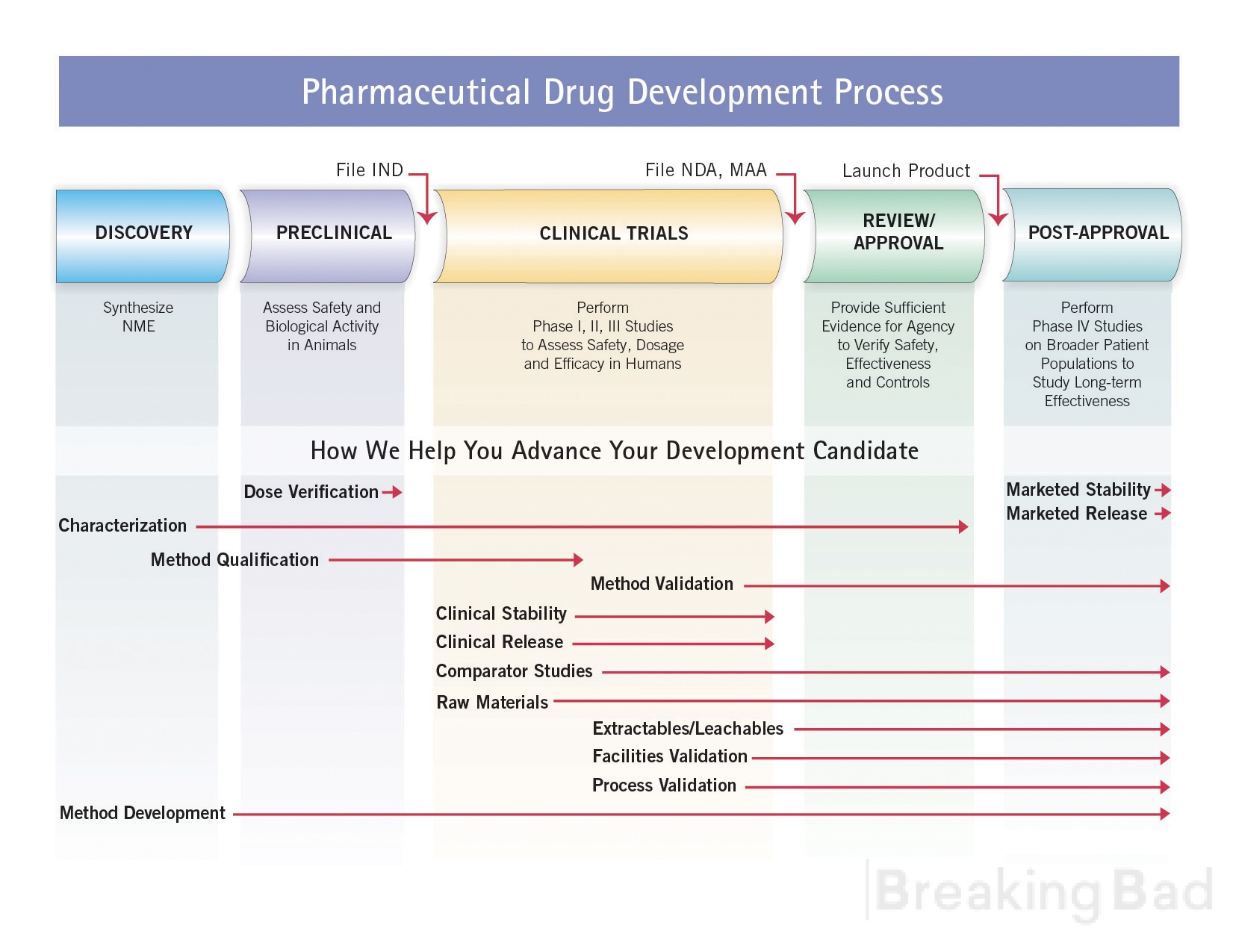 Pharmaceutical Drug Development Process

File IND

File NDA, MAA

Launch Product

DISCOVERY

PRECLINICAL

CLINICAL TRIALS

REVIEW/ APPROVAL

POST-APPROVAL

Synthesize NME

Assess Safety and Biological Activity in Animals

Perform Phase I, II, III Studies to Assess Safety, Dosage and Efficacy in Humans

Provide Sufficient Evidence for Agency to Verify Safety, Effectiveness and Controls

Perform Phase IV Studies on Broader Patient Populations to Study Long-term Effectiveness

How We Help You Advance Your Development Candidate

Dose Verification

Marketed Stability

Marketed Release

Characterization

Method Qualification

Method Validation

Clinical Stability

Clinical Release

Comparator Studies

Raw Materials

Extractables/Leachables

Facilities Validation

Process Validation

Method Development

Breaking Bad